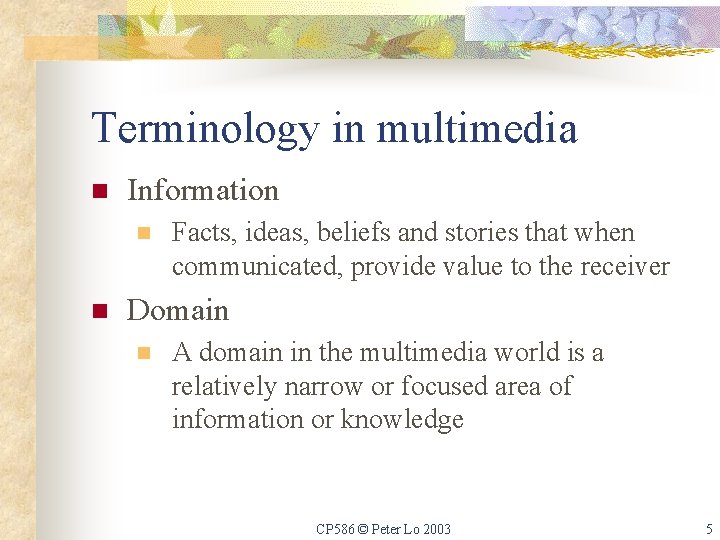 Terminology in multimedia

Information

Facts, ideas, beliefs and stories that when communicated, provide value to the receiver

Domain

A domain in the multimedia world is a relatively narrow or focused area of information or knowledge

CP586 © Peter Lo 2003

5